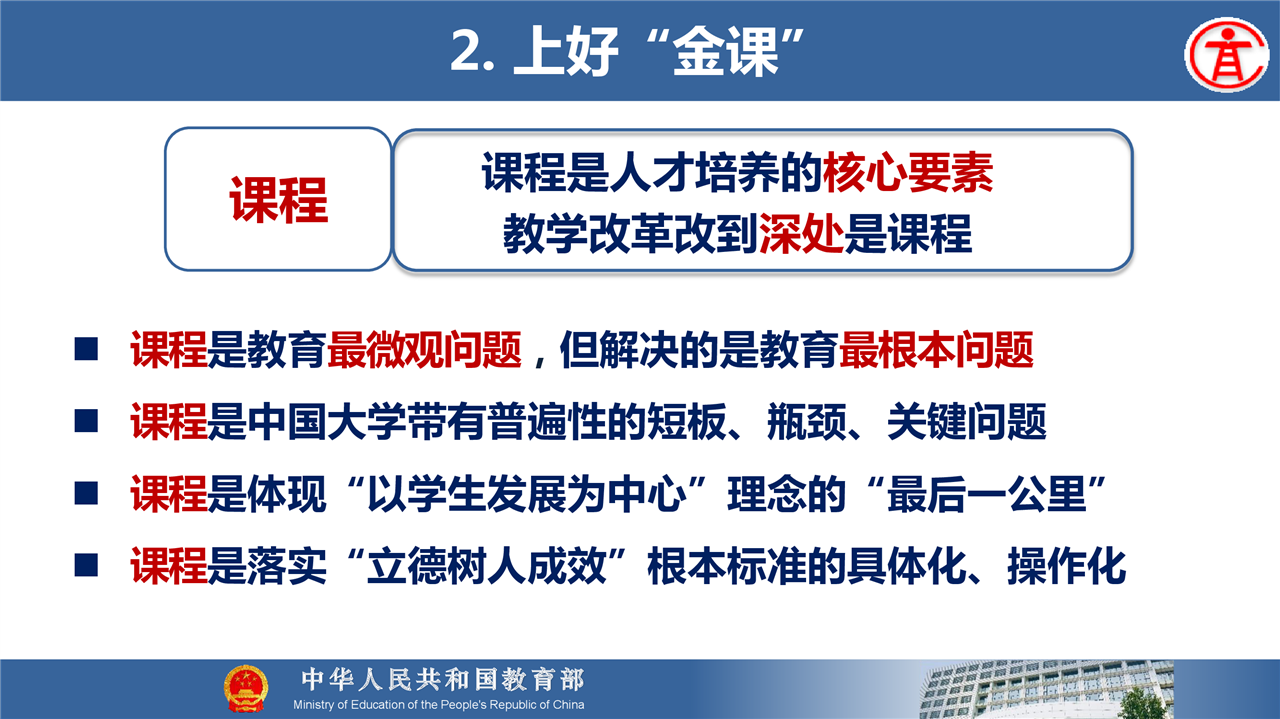 2. 上好“金课”

课程

课程是人才培养的核心要素
教学改革改到深处是课程

■ 课程是教育最微观问题，但解决的是教育最根本问题

■ 课程是中国大学带有普遍性的短板、瓶颈、关键问题

■ 课程是体现“以学生发展为中心”理念的“最后一公里”

■ 课程是落实“立德树人成效”根本标准的具体化、操作化

中华人民共和国教育部
Ministry of Education of the People's Republic of China